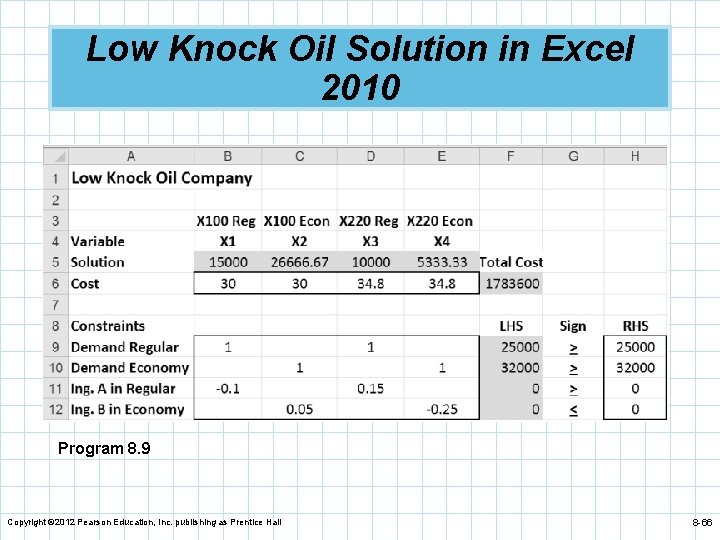 Low Knock Oil Solution in Excel 2010

| | A | B | C | D | E | F | G | H |
|---|---|---|---|---|---|---|---|---|
| 1 | Low Knock Oil Company | | | | | | | |
| 2 | | | | | | | | |
| 3 | | X100 Reg | X100 Econ | X220 Reg | X220 Econ | | | |
| 4 | Variable | X1 | X2 | X3 | X4 | | | |
| 5 | Solution | 15000 | 26666.67 | 10000 | 5333.33 | Total Cost | | |
| 6 | Cost | 30 | 30 | 34.8 | 34.8 | 1783600 | | |
| 7 | | | | | | | | |
| 8 | Constraints | | | | | LHS | Sign | RHS |
| 9 | Demand Regular | 1 | | 1 | | 25000 | $\geq$ | 25000 |
| 10 | Demand Economy | | 1 | | 1 | 32000 | $\geq$ | 32000 |
| 11 | Ing. A in Regular | -0.1 | | 0.15 | | 0 | $\geq$ | 0 |
| 12 | Ing. B in Economy | | 0.05 | | -0.25 | 0 | $\leq$ | 0 |

Program 8.9

Copyright ©2012 Pearson Education, Inc. publishing as Prentice Hall

8-66